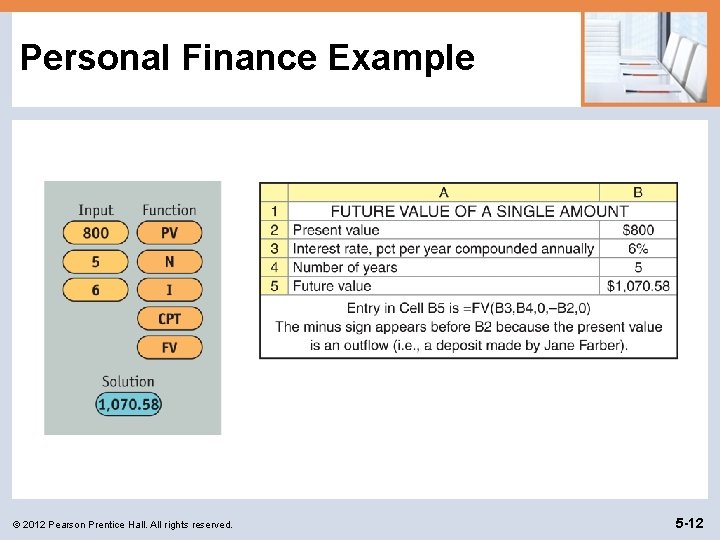 Personal Finance Example

| Input | Function |
|---|---|
| 800 | PV |
| 5 | N |
| 6 | I |
| | CPT |
| | FV |

Solution
1,070.58

| | A | B |
|---|---|---|
| 1 | FUTURE VALUE OF A SINGLE AMOUNT | |
| 2 | Present value | \$800 |
| 3 | Interest rate, pct per year compounded annually | 6% |
| 4 | Number of years | 5 |
| 5 | Future value | \$1,070.58 |

Entry in Cell B5 is =FV(B3,B4,0,–B2,0)
The minus sign appears before B2 because the present value is an outflow (i.e., a deposit made by Jane Farber).

© 2012 Pearson Prentice Hall. All rights reserved.

5-12